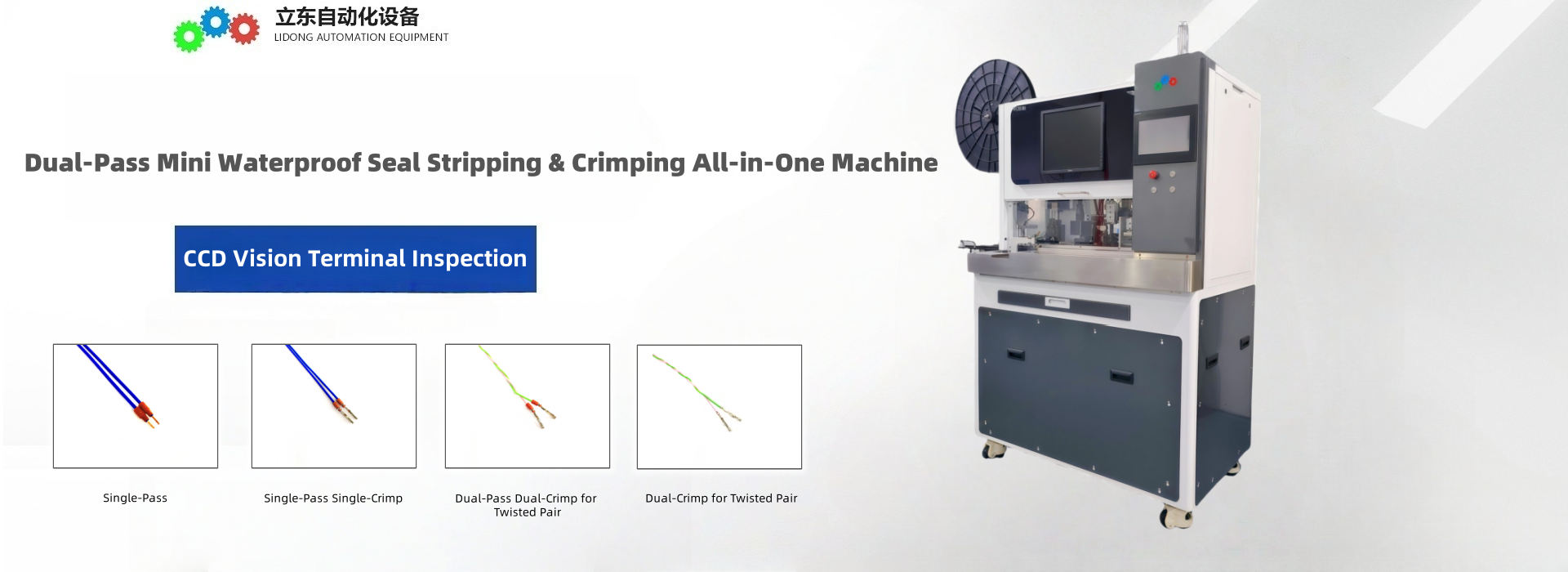 立东自动化设备
LIDONG AUTOMATION EQUIPMENT

Dual-Pass Mini Waterproof Seal Stripping & Crimping All-in-One Machine

CCD Vision Terminal Inspection

Single-Pass

Single-Pass Single-Crimp

Dual-Pass Dual-Crimp for Twisted Pair

Dual-Crimp for Twisted Pair